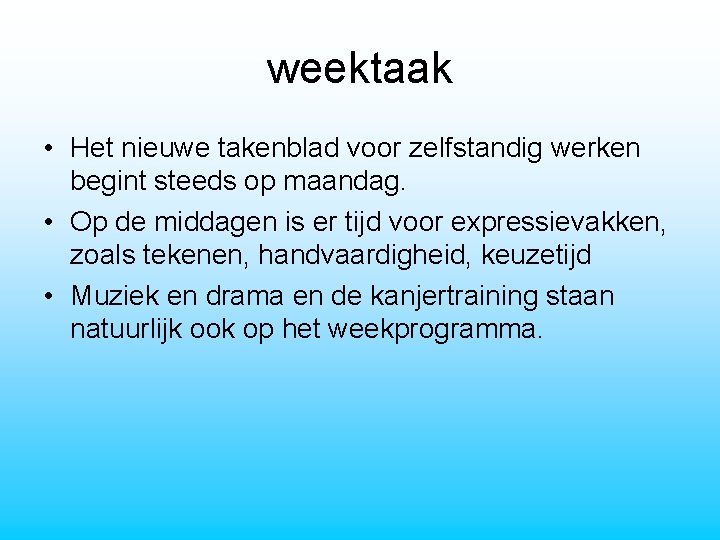 weektaak

• Het nieuwe takenblad voor zelfstandig werken begint steeds op maandag.
• Op de middagen is er tijd voor expressievakken, zoals tekenen, handvaardigheid, keuzetijd
• Muziek en drama en de kanjertraining staan natuurlijk ook op het weekprogramma.